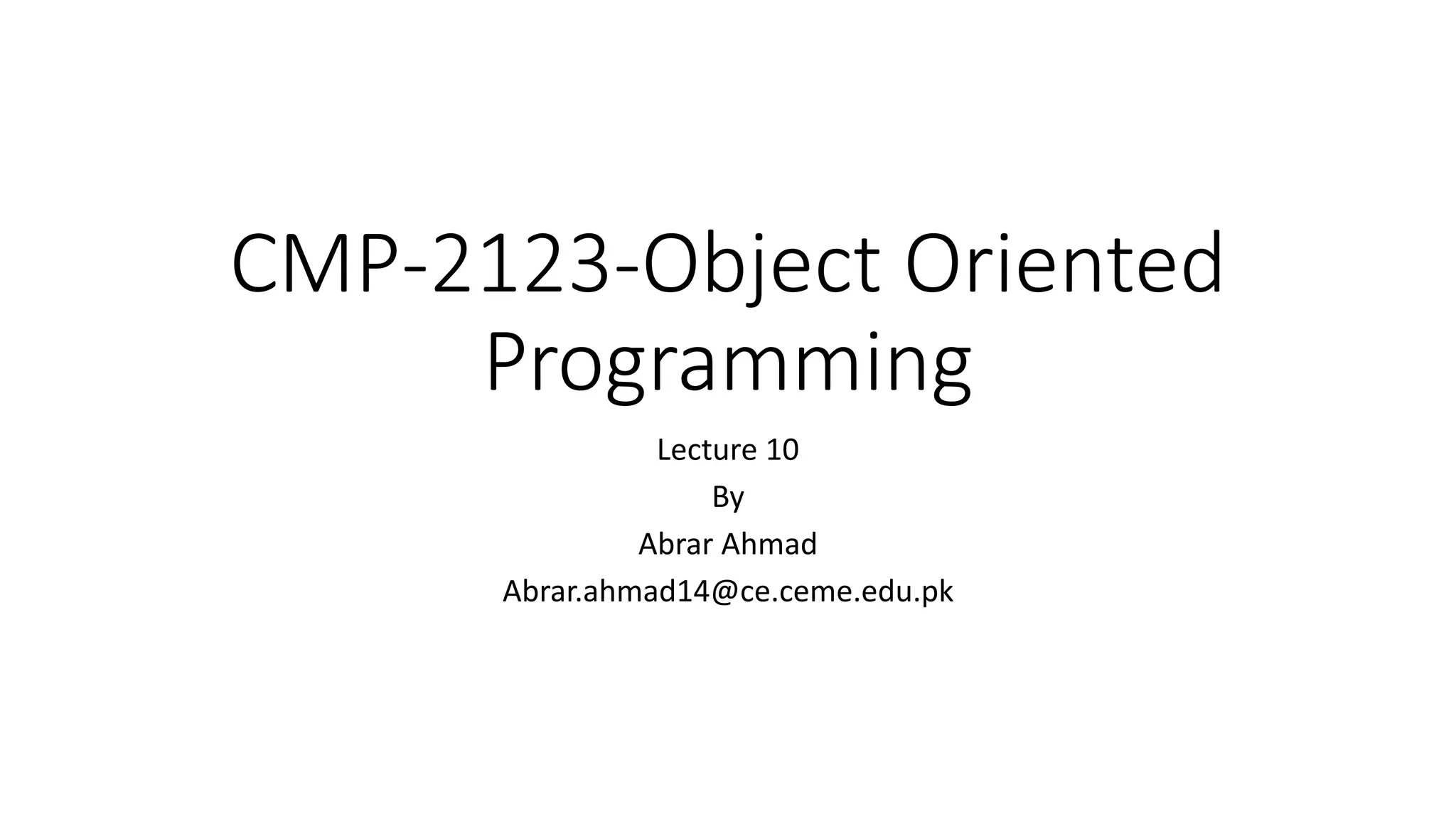 CMP-2123-Object Oriented Programming

Lecture 10

By

Abrar Ahmad

Abrar.ahmad14@ce.ceme.edu.pk